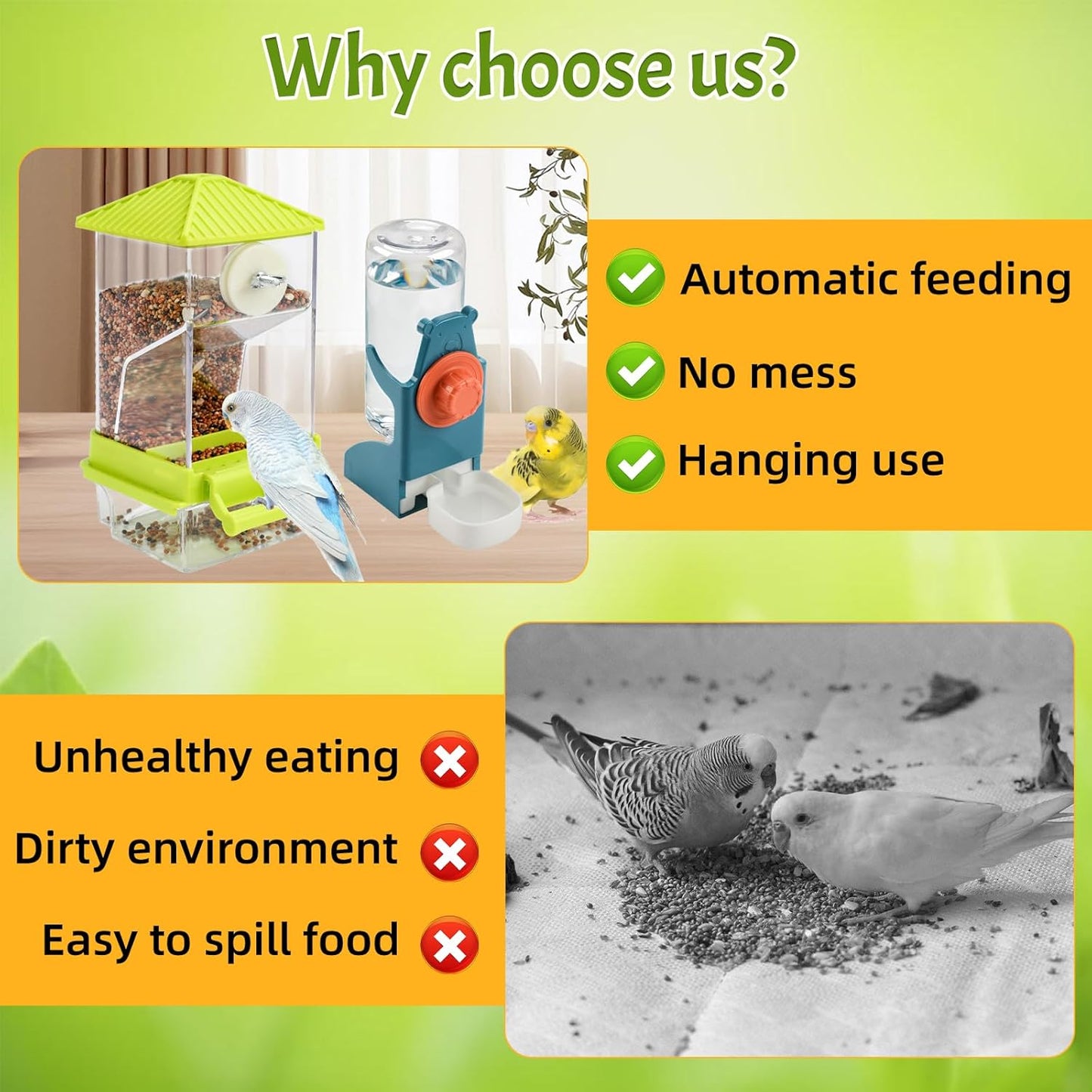 Why choose us?

Automatic feeding

No mess

Hanging use

Unhealthy eating

Dirty environment

Easy to spill food